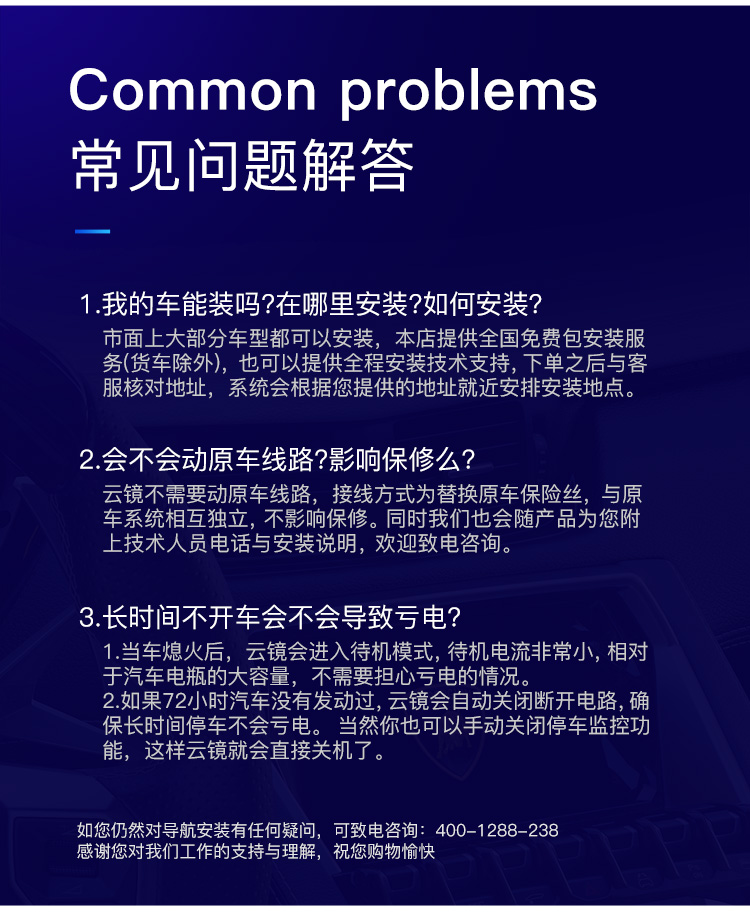 Common problems
常见问题解答

1.我的车能装吗?在哪里安装?如何安装?
市面上大部分车型都可以安装，本店提供全国免费包安装服务(货车除外)，也可以提供全程安装技术支持, 下单之后与客服核对地址，系统会根据您提供的地址就近安排安装地点。

2.会不会动原车线路?影响保修么?
云镜不需要动原车线路，接线方式为替换原车保险丝，与原车系统相互独立，不影响保修。同时我们也会随产品为您附上技术人员电话与安装说明，欢迎致电咨询。

3.长时间不开车会不会导致亏电?
1.当车熄火后，云镜会进入待机模式, 待机电流非常小, 相对于汽车电瓶的大容量，不需要担心亏电的情况。
2.如果72小时汽车没有发动过, 云镜会自动关闭断开电路, 确保长时间停车不会亏电。 当然你也可以手动关闭停车监控功能，这样云镜就会直接关机了。

如您仍然对导航安装有任何疑问，可致电咨询：400-1288-238
感谢您对我们工作的支持与理解，祝您购物愉快